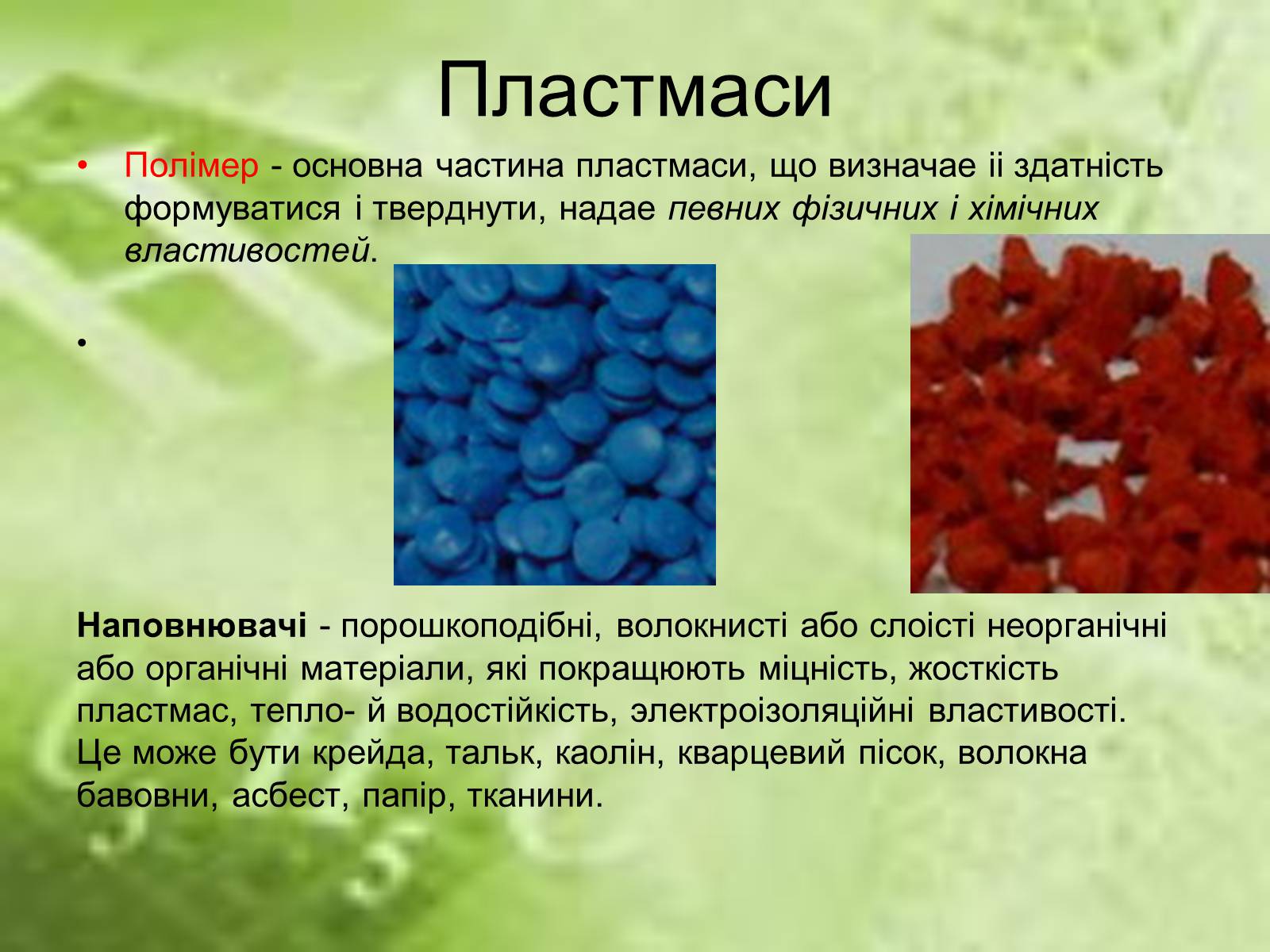 Пластмаси

• Полімер - основна частина пластмаси, що визначае іі здатність формуватися і тверднути, надае певних фізичних і хімічних властивостей.

•

Наповнювачі - порошкоподібні, волокнисті або слоісті неорганічні або органічні матеріали, які покращюють міцність, жосткість пластмас, тепло- й водостійкість, электроізоляційні властивості. Це може бути крейда, тальк, каолін, кварцевий пісок, волокна бавовни, асбест, папір, тканини.